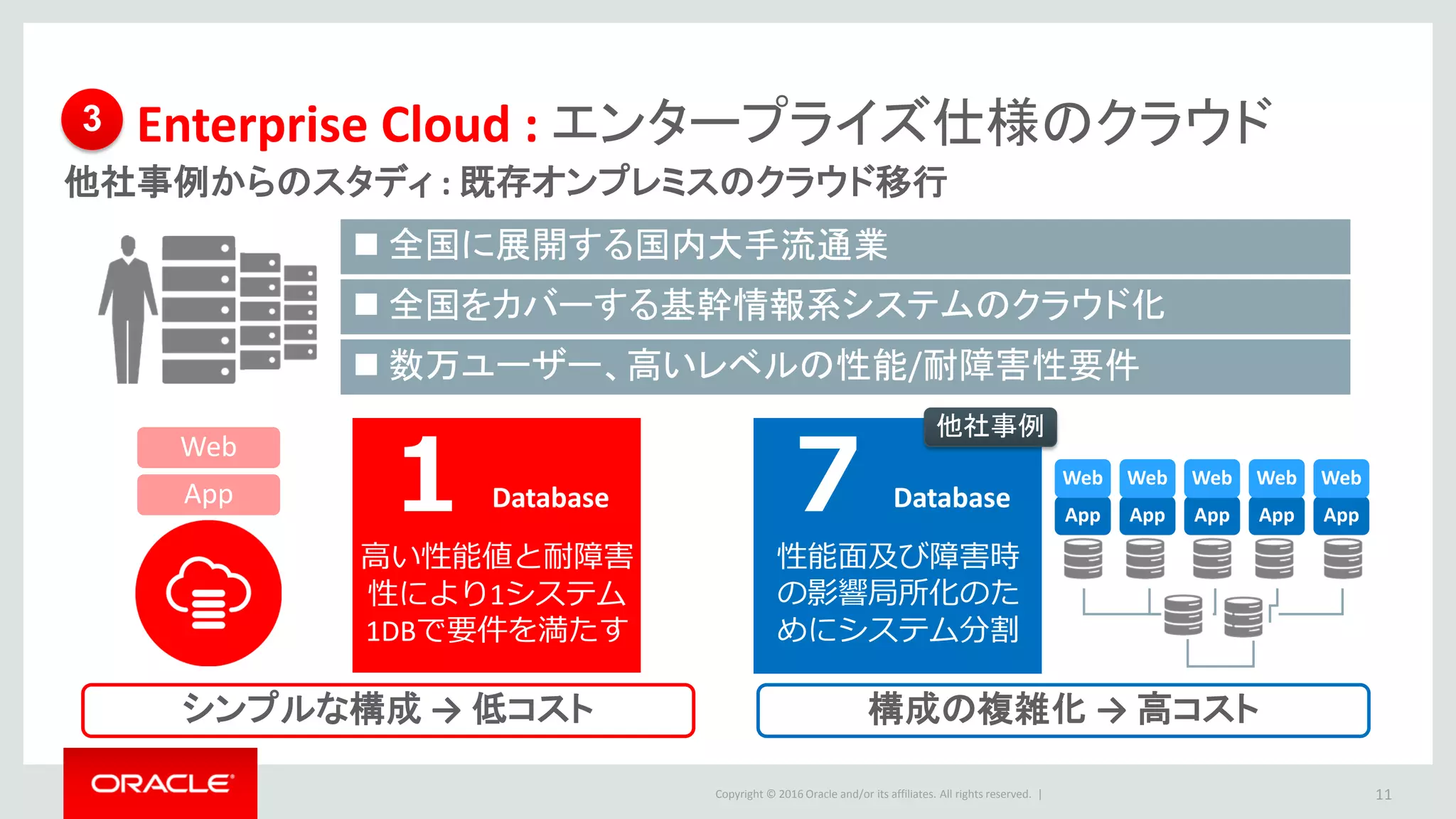 3 Enterprise Cloud : エンタープライズ仕様のクラウド

他社事例からのスタディ : 既存オンプレミスのクラウド移行

■ 全国に展開する国内大手流通業

■ 全国をカバーする基幹情報系システムのクラウド化

■ 数万ユーザー、高いレベルの性能/耐障害性要件

Web

App

1 Database

高い性能値と耐障害性により1システム1DBで要件を満たす

他社事例

7 Database

性能面及び障害時の影響局所化のためにシステム分割

Web Web Web Web Web

App App App App App

シンプルな構成 → 低コスト

構成の複雑化 → 高コスト

ORACLE

Copyright © 2016 Oracle and/or its affiliates. All rights reserved. |

11